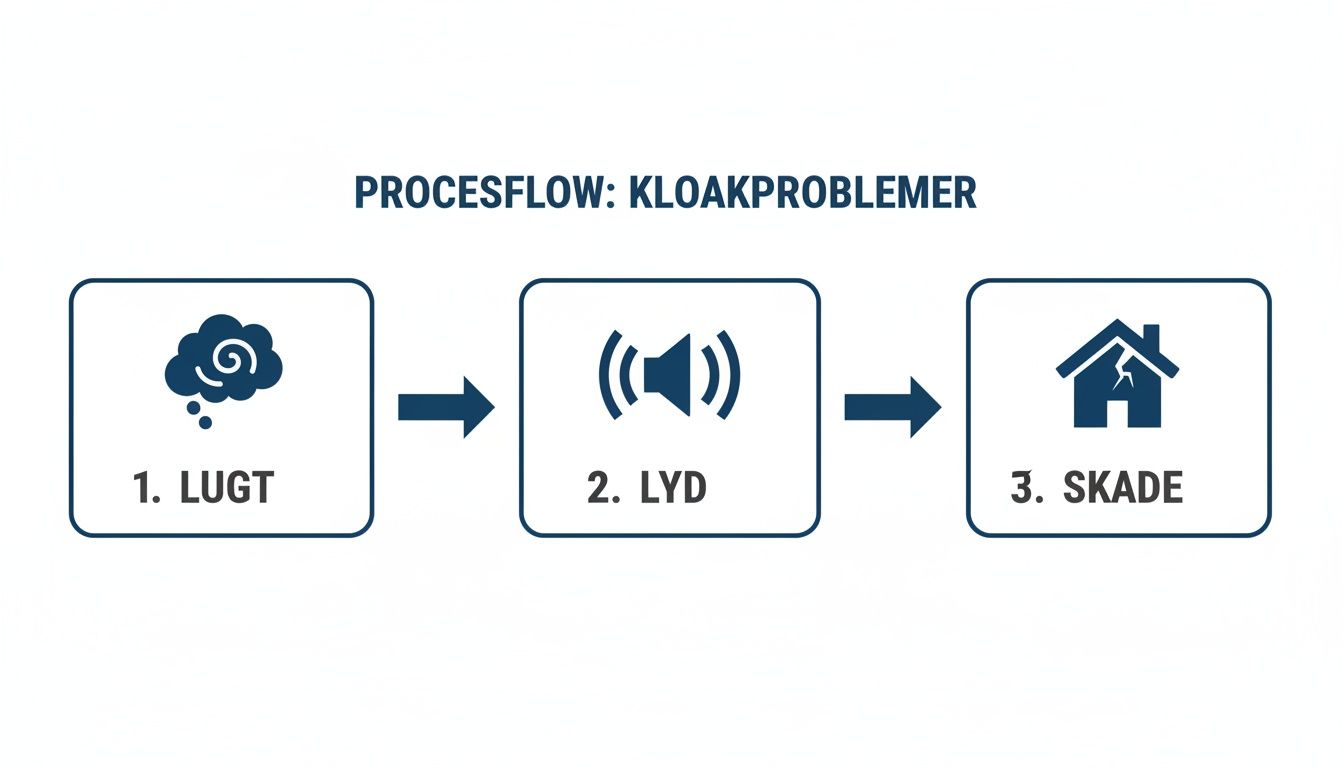 PROCESFLOW: KLOAKPROBLEMER

1. LUGT

2. LYD

3. SKADE